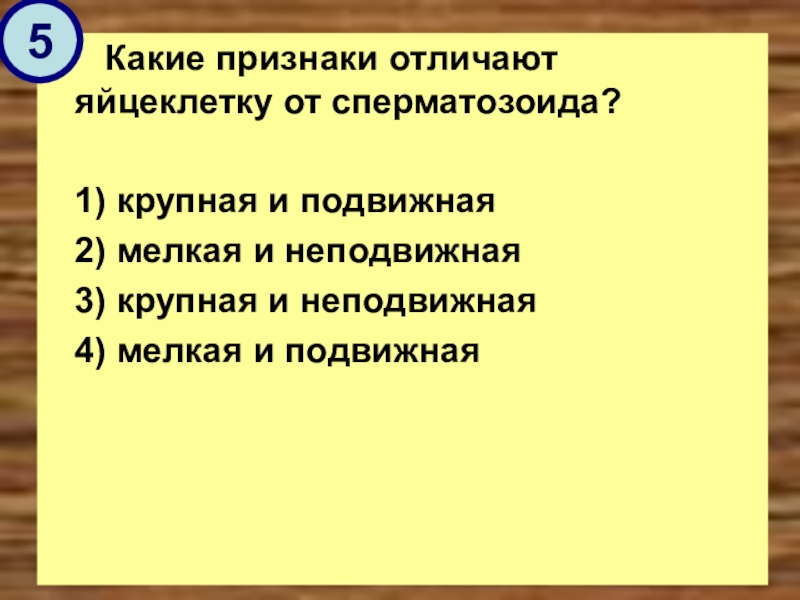 5

Какие признаки отличают яйцеклетку от сперматозоида?

1) крупная и подвижная
2) мелкая и неподвижная
3) крупная и неподвижная
4) мелкая и подвижная